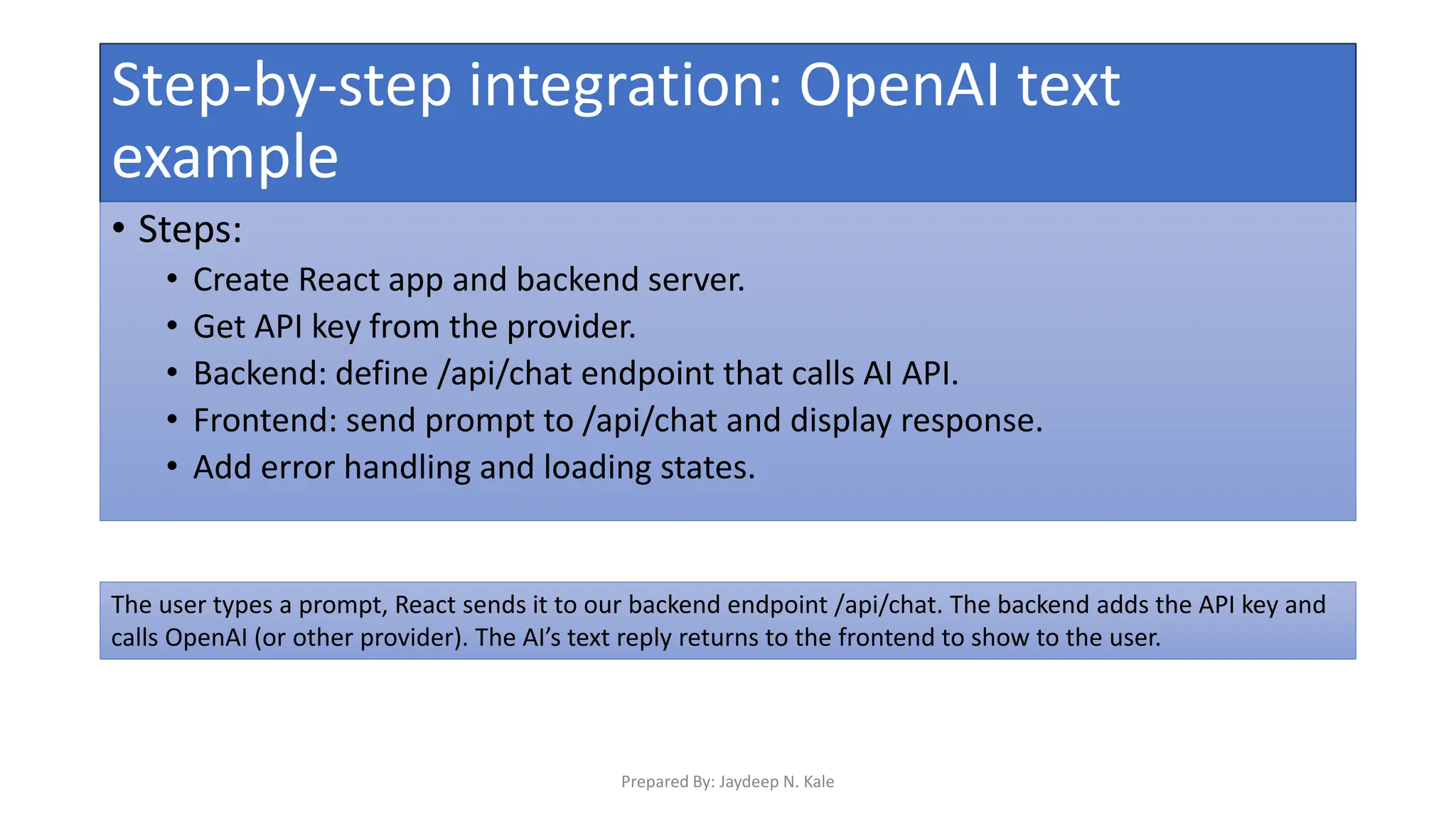 Step-by-step integration: OpenAI text example

• Steps:
  • Create React app and backend server.
  • Get API key from the provider.
  • Backend: define /api/chat endpoint that calls AI API.
  • Frontend: send prompt to /api/chat and display response.
  • Add error handling and loading states.

The user types a prompt, React sends it to our backend endpoint /api/chat. The backend adds the API key and calls OpenAI (or other provider). The AI's text reply returns to the frontend to show to the user.

Prepared By: Jaydeep N. Kale